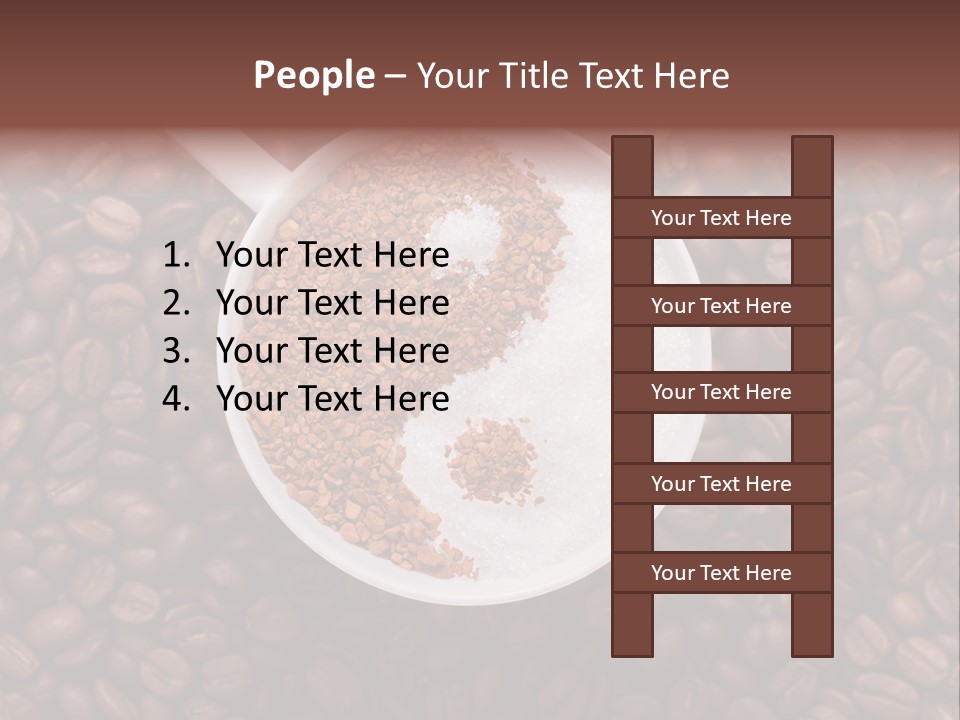 People – Your Title Text Here

1. Your Text Here
2. Your Text Here
3. Your Text Here
4. Your Text Here

Your Text Here

Your Text Here

Your Text Here

Your Text Here

Your Text Here